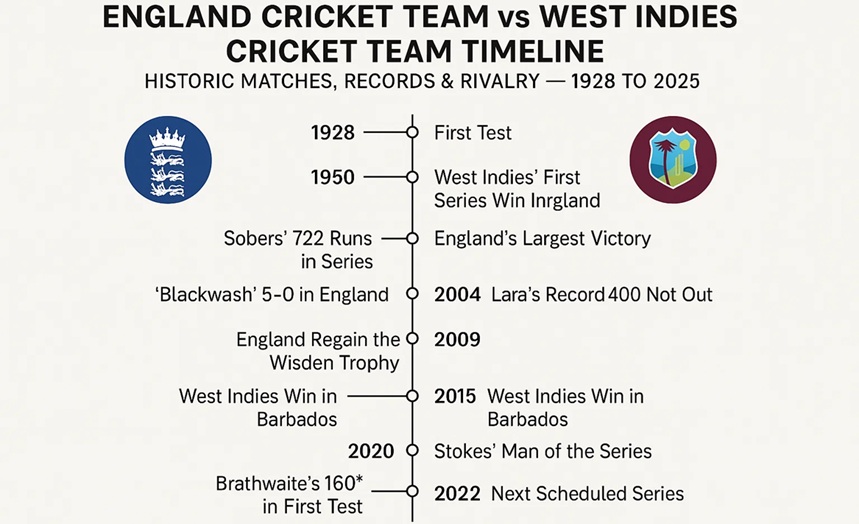 ENGLAND CRICKET TEAM vs WEST INDIES CRICKET TEAM TIMELINE

HISTORIC MATCHES, RECORDS & RIVALRY — 1928 TO 2025

1928 First Test

1950 West Indies' First Series Win Inrgland

Sobers' 722 Runs in Series

England's Largest Victory

'Blackwash' 5-0 in England

2004 Lara's Record 400 Not Out

England Regain the Wisden Trophy

2009

West Indies Win in Barbados

2015 West Indies Win in Barbados

2020

Stokes' Man of the Series

Brathwaite's 160* in First Test

2022 Next Scheduled Series